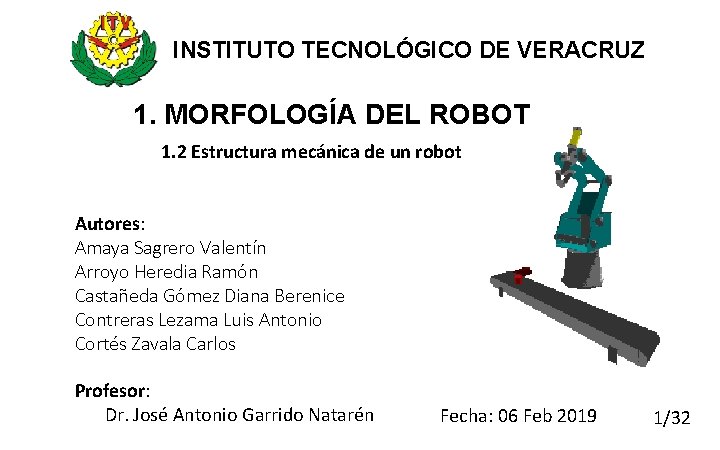 ITV

INSTITUTO TECNOLÓGICO DE VERACRUZ

1. MORFOLOGÍA DEL ROBOT

1.2 Estructura mecánica de un robot

Autores:
Amaya Sagrero Valentín
Arroyo Heredia Ramón
Castañeda Gómez Diana Berenice
Contreras Lezama Luis Antonio
Cortés Zavala Carlos

Profesor:
Dr. José Antonio Garrido Natarén

Fecha: 06 Feb 2019

1/32